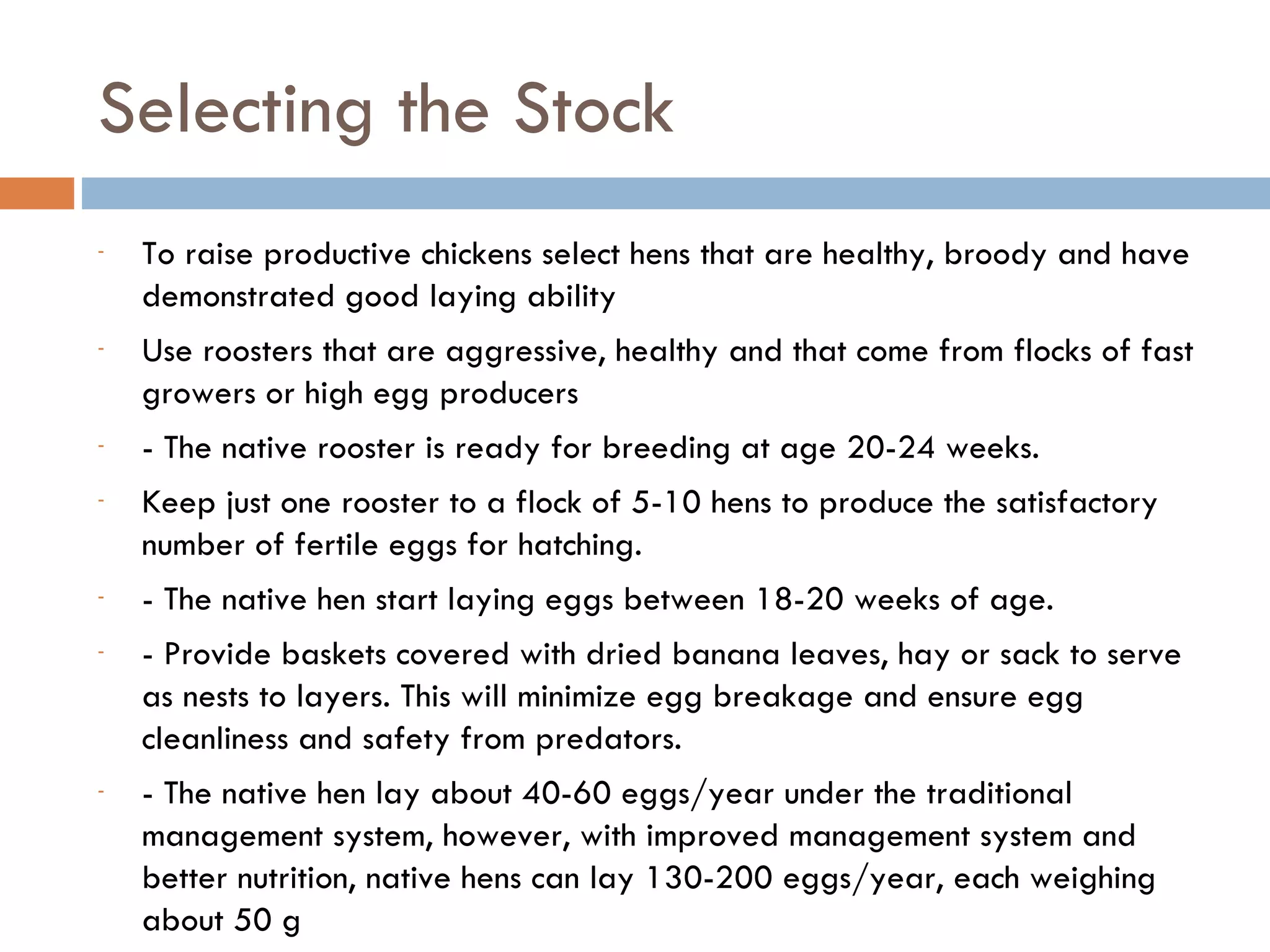 Selecting the Stock

- To raise productive chickens select hens that are healthy, broody and have demonstrated good laying ability

- Use roosters that are aggressive, healthy and that come from flocks of fast growers or high egg producers

- - The native rooster is ready for breeding at age 20-24 weeks.

- Keep just one rooster to a flock of 5-10 hens to produce the satisfactory number of fertile eggs for hatching.

- - The native hen start laying eggs between 18-20 weeks of age.

- - Provide baskets covered with dried banana leaves, hay or sack to serve as nests to layers. This will minimize egg breakage and ensure egg cleanliness and safety from predators.

- - The native hen lay about 40-60 eggs/year under the traditional management system, however, with improved management system and better nutrition, native hens can lay 130-200 eggs/year, each weighing about 50 g